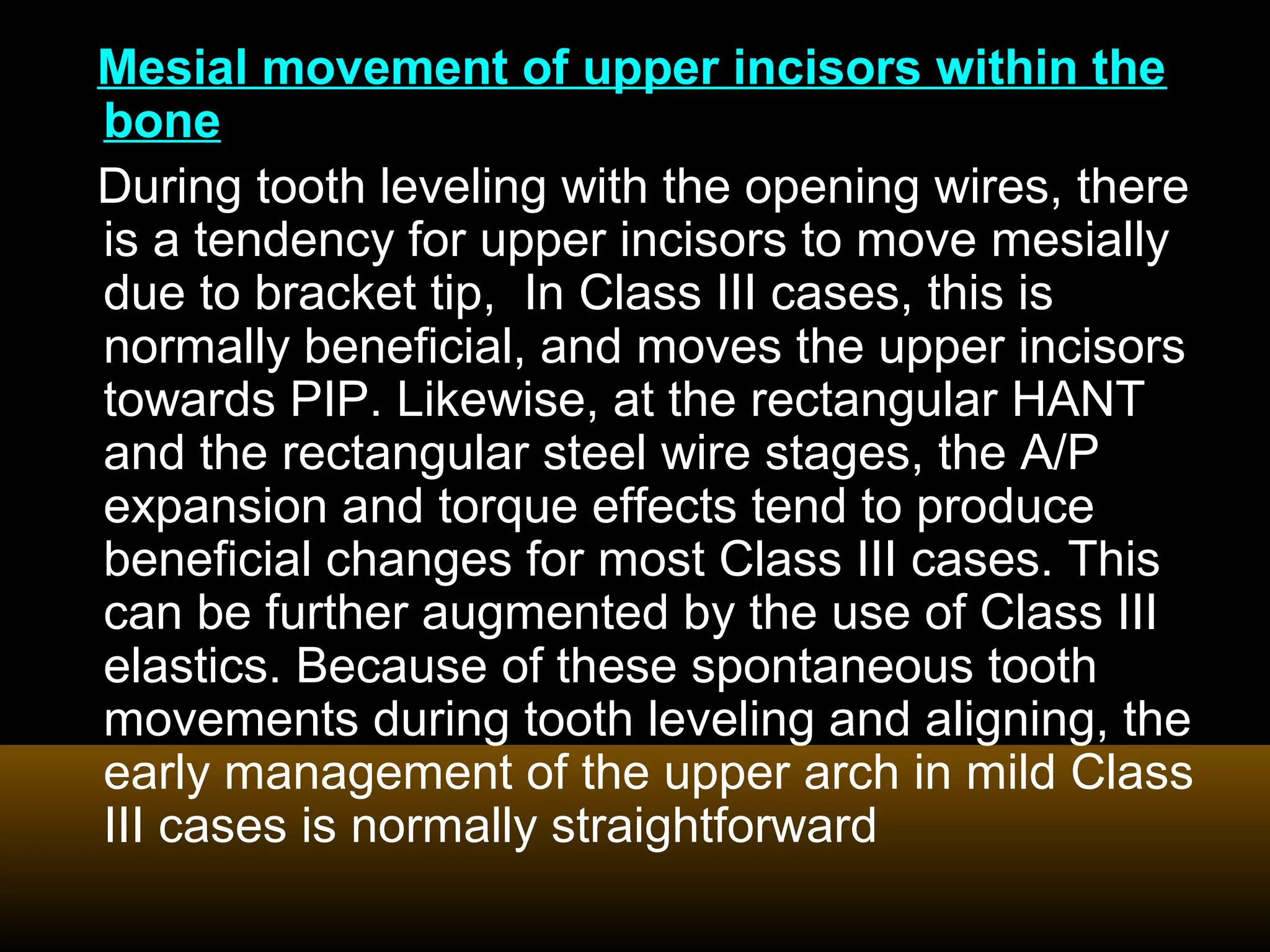 Mesial movement of upper incisors within the bone

During tooth leveling with the opening wires, there is a tendency for upper incisors to move mesially due to bracket tip,  In Class III cases, this is normally beneficial, and moves the upper incisors towards PIP. Likewise, at the rectangular HANT and the rectangular steel wire stages, the A/P expansion and torque effects tend to produce beneficial changes for most Class III cases. This can be further augmented by the use of Class III elastics. Because of these spontaneous tooth movements during tooth leveling and aligning, the early management of the upper arch in mild Class III cases is normally straightforward